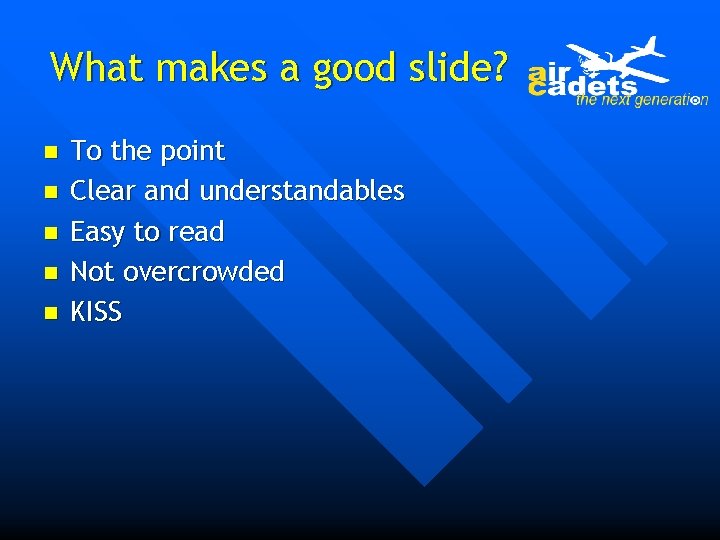 What makes a good slide?

air cadets
the next generation

- To the point
- Clear and understandables
- Easy to read
- Not overcrowded
- KISS